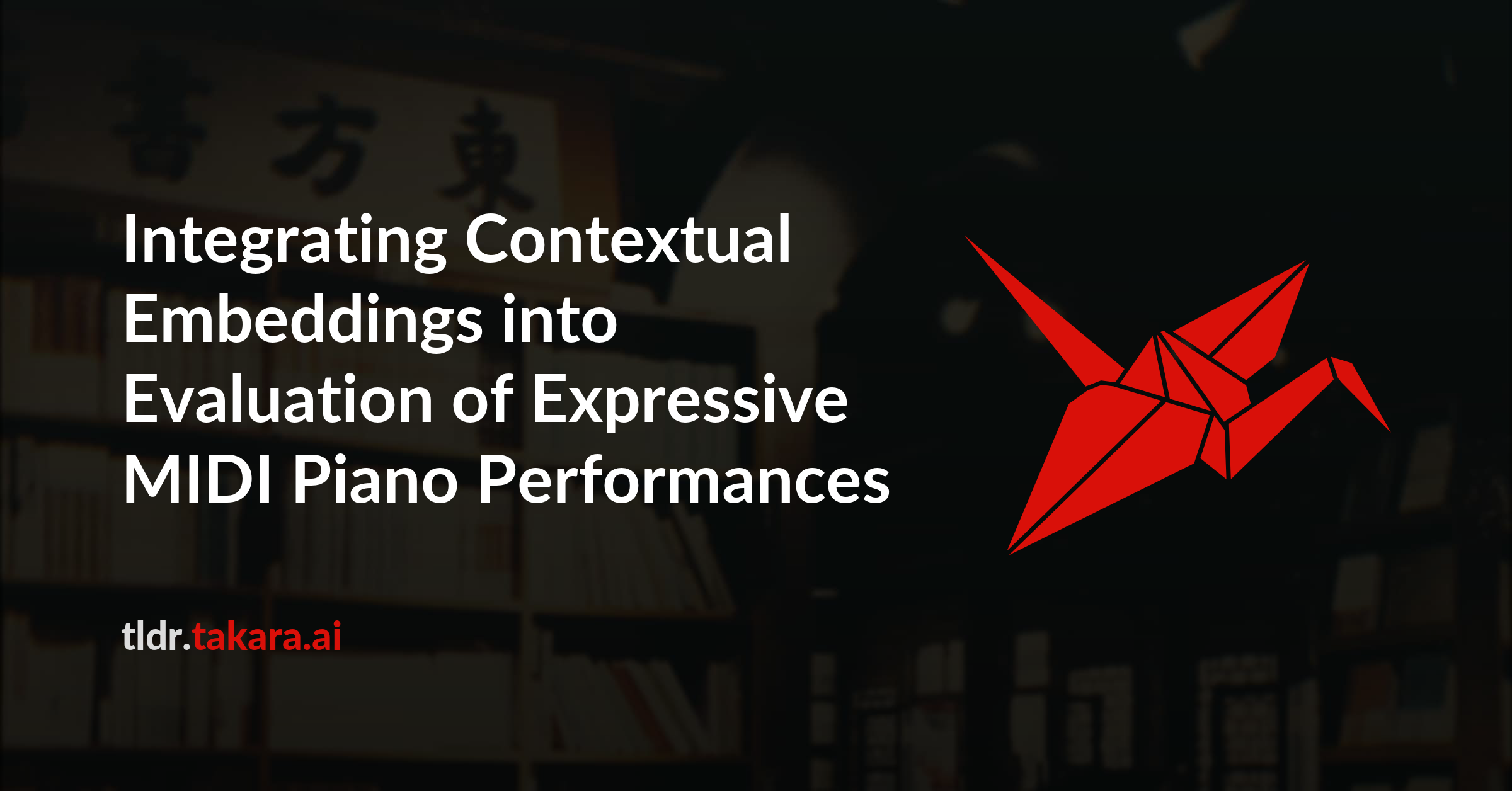 書方東

Integrating Contextual Embeddings into Evaluation of Expressive MIDI Piano Performances

tldr.takara.ai